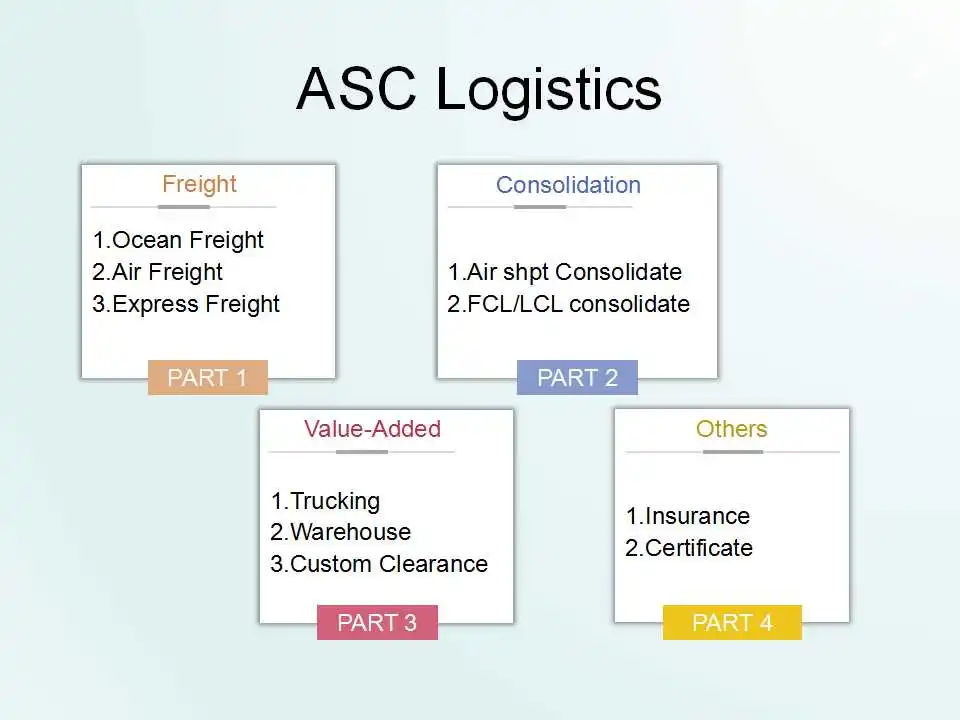 ASC Logistics

Freight

1.Ocean Freight
2.Air Freight
3.Express Freight

PART 1

Consolidation

1.Air shpt Consolidate
2.FCL/LCL consolidate

PART 2

Value-Added

1.Trucking
2.Warehouse
3.Custom Clearance

PART 3

Others

1.Insurance
2.Certificate

PART 4